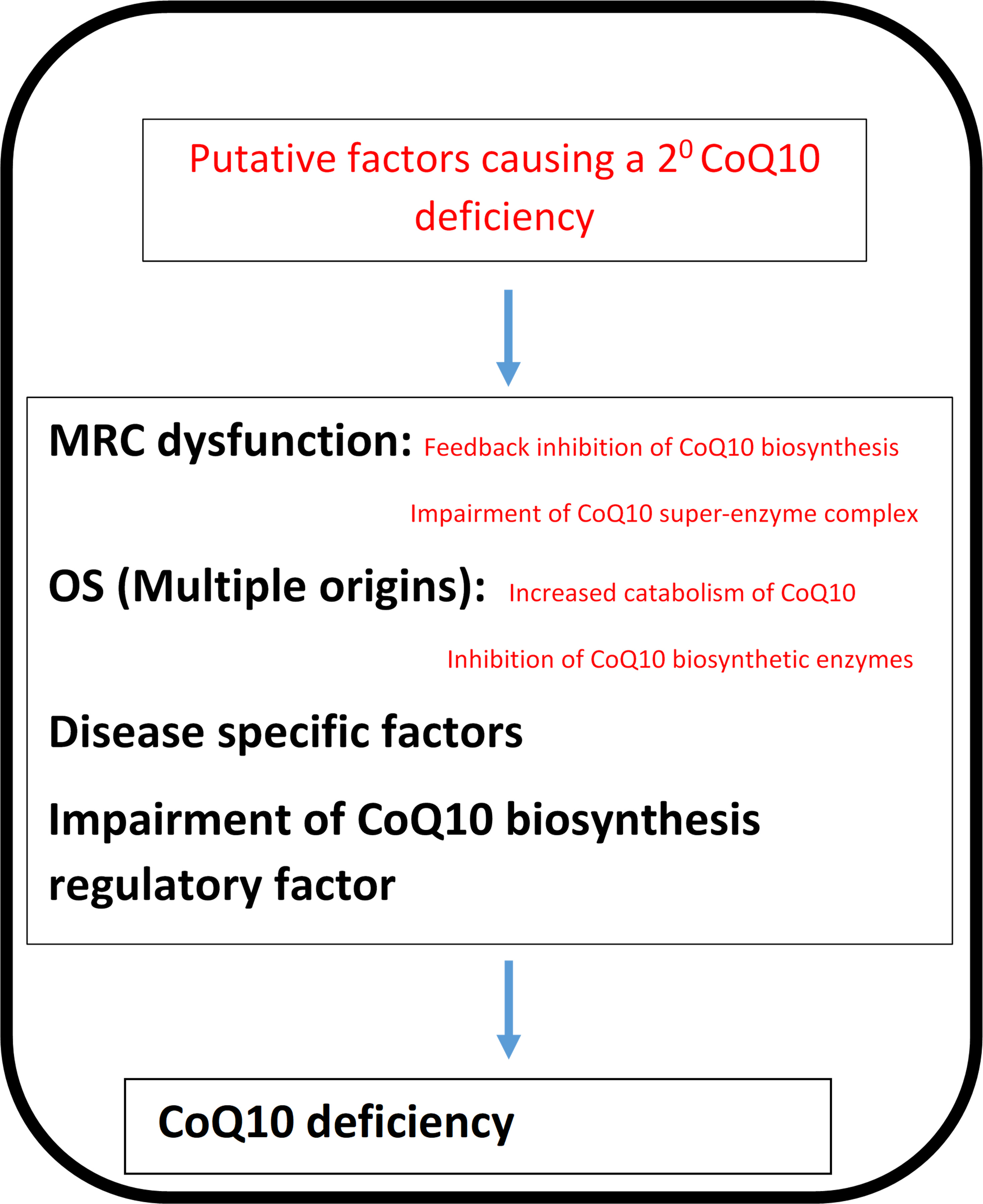 Putative factors causing a $2^0$ CoQ10 deficiency

MRC dysfunction: Feedback inhibition of CoQ10 biosynthesis

Impairment of CoQ10 super-enzyme complex

OS (Multiple origins): Increased catabolism of CoQ10

Inhibition of CoQ10 biosynthetic enzymes

Disease specific factors

Impairment of CoQ10 biosynthesis regulatory factor

CoQ10 deficiency